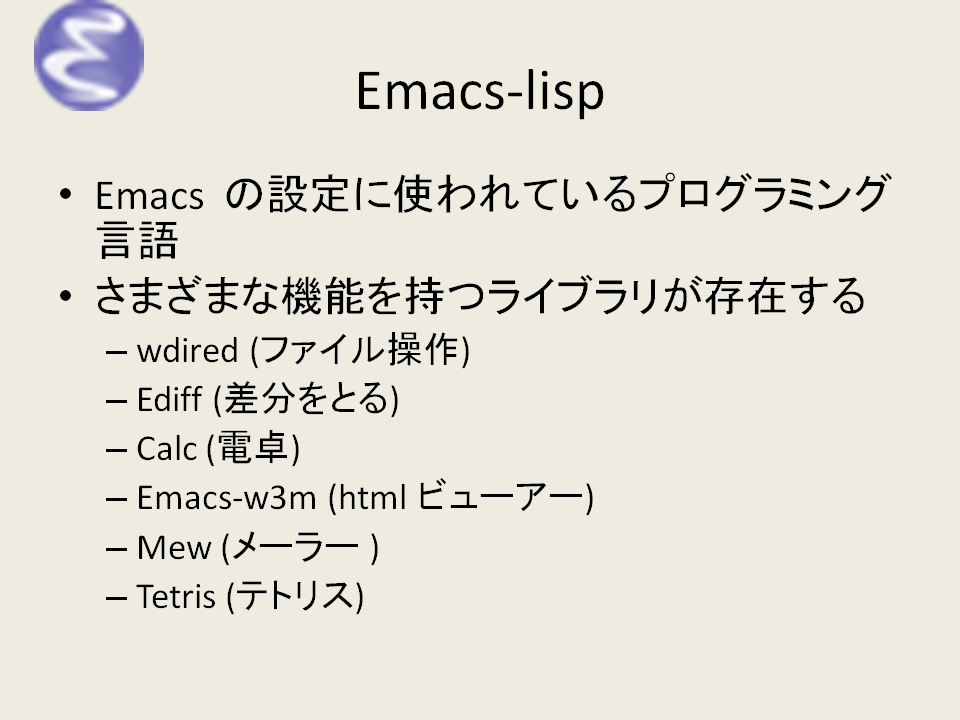 Emacs-lisp

• Emacs の設定に使われているプログラミング言語
• さまざまな機能を持つライブラリが存在する
  – wdired (ファイル操作)
  – Ediff (差分をとる)
  – Calc (電卓)
  – Emacs-w3m (html ビューアー)
  – Mew (メーラー )
  – Tetris (テトリス)